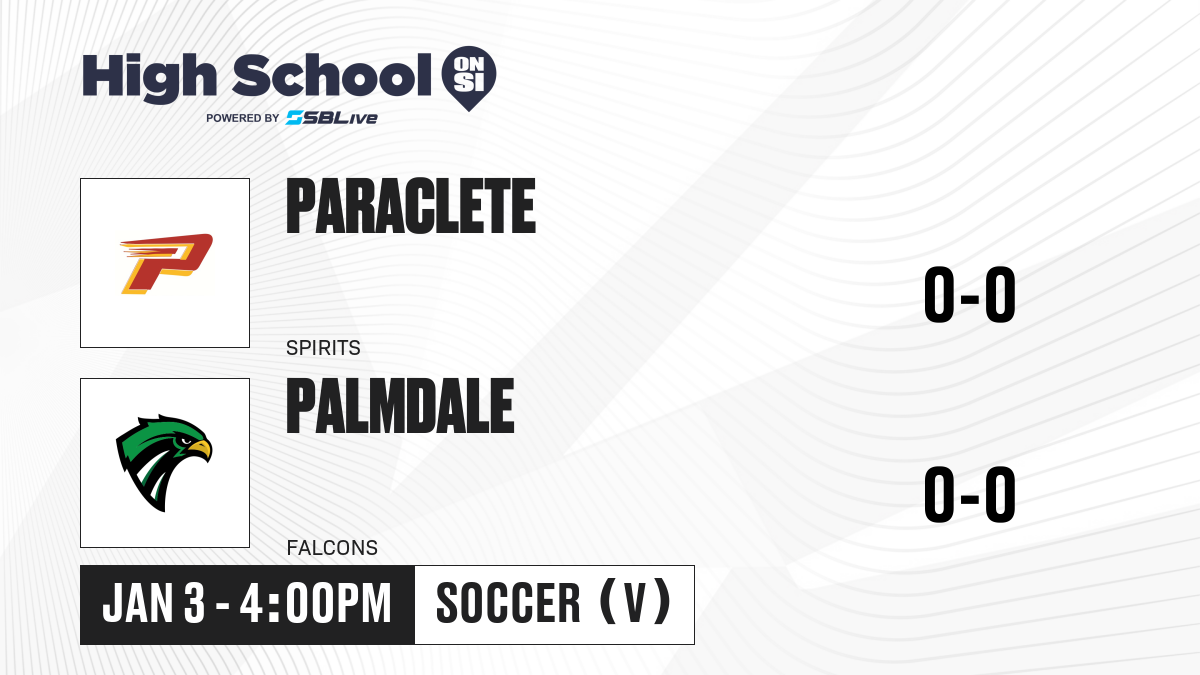 High School ON SI
POWERED BY SBLive

PARACLETE
SPIRITS
0-0

PALMDALE
FALCONS
0-0

JAN 3 - 4:00PM
SOCCER (V)